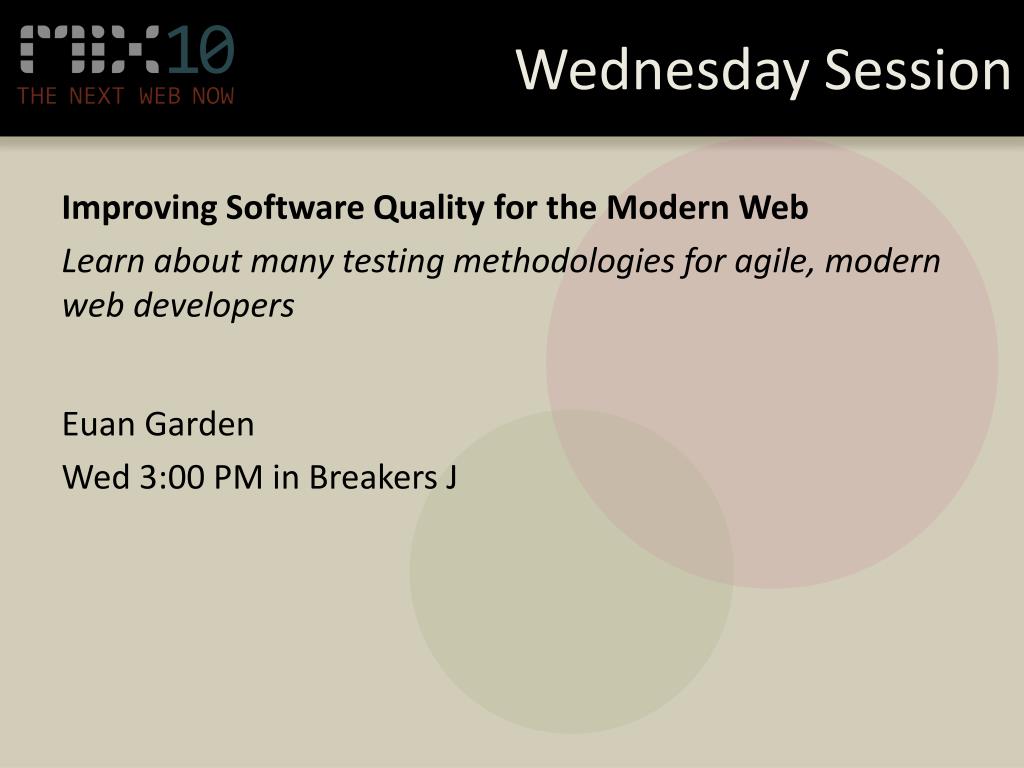 MIX10
THE NEXT WEB NOW

Wednesday Session

Improving Software Quality for the Modern Web

Learn about many testing methodologies for agile, modern web developers

Euan Garden

Wed 3:00 PM in Breakers J